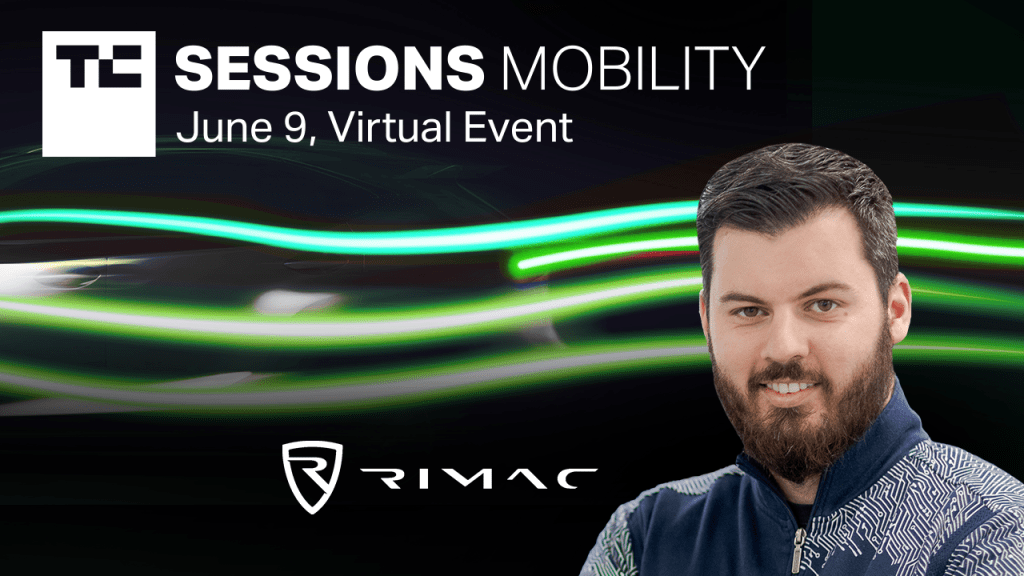 TC SESSIONS MOBILITY
June 9, Virtual Event

RIMAC